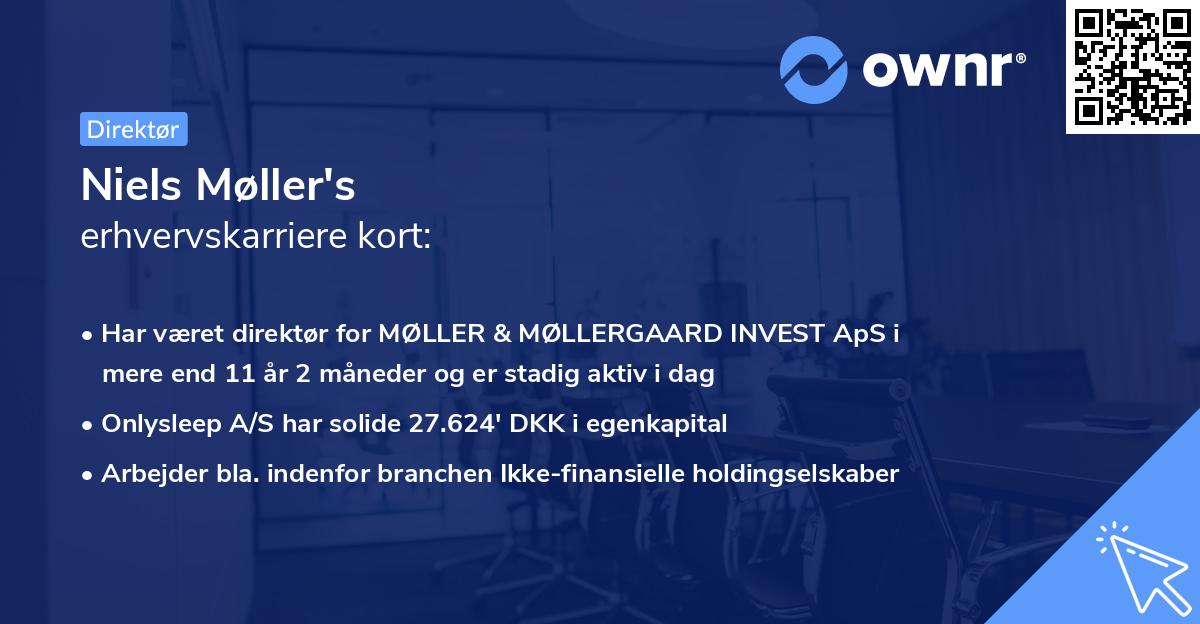 ownr®

Direktør

Niels Møller's
erhvervskarriere kort:

• Har været direktør for MØLLER & MØLLERGAARD INVEST ApS i mere end 11 år 2 måneder og er stadig aktiv i dag
• Onlysleep A/S har solide 27.624' DKK i egenkapital
• Arbejder bla. indenfor branchen Ikke-finansielle holdingselskaber